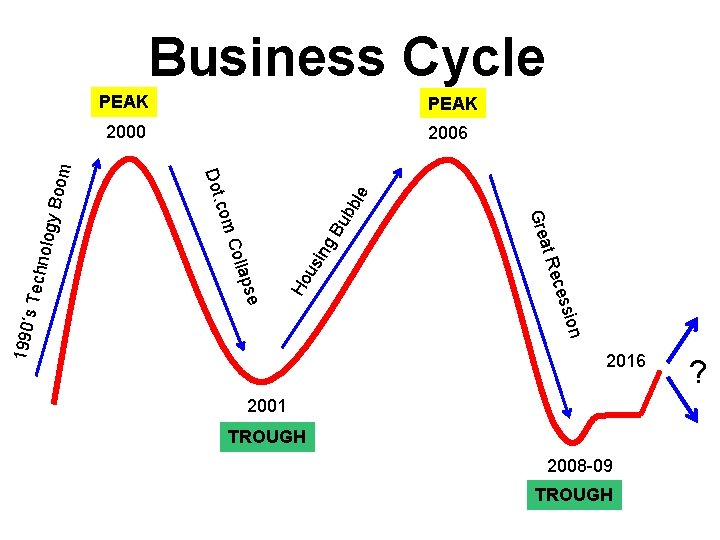 Business Cycle

PEAK
2000

1990's Technology Boom

Dot.com Collapse

2001
TROUGH

Housing Bubble

PEAK
2006

Great Recession

2008-09
TROUGH

2016

?